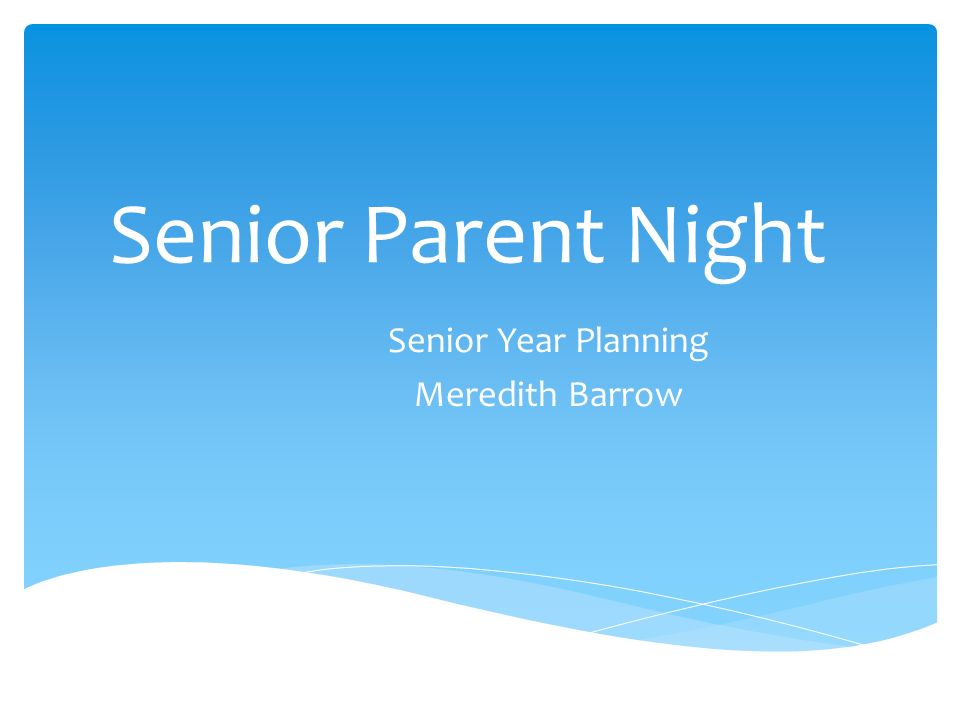 Senior Parent Night

Senior Year Planning
Meredith Barrow